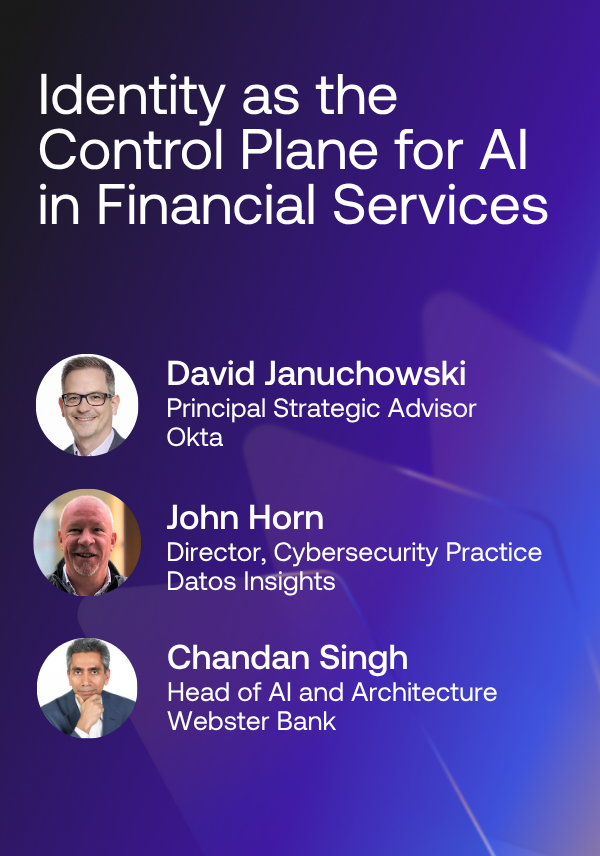 Identity as the Control Plane for AI in Financial Services

David Januchowski
Principal Strategic Advisor
Okta

John Horn
Director, Cybersecurity Practice
Datos Insights

Chandan Singh
Head of AI and Architecture
Webster Bank